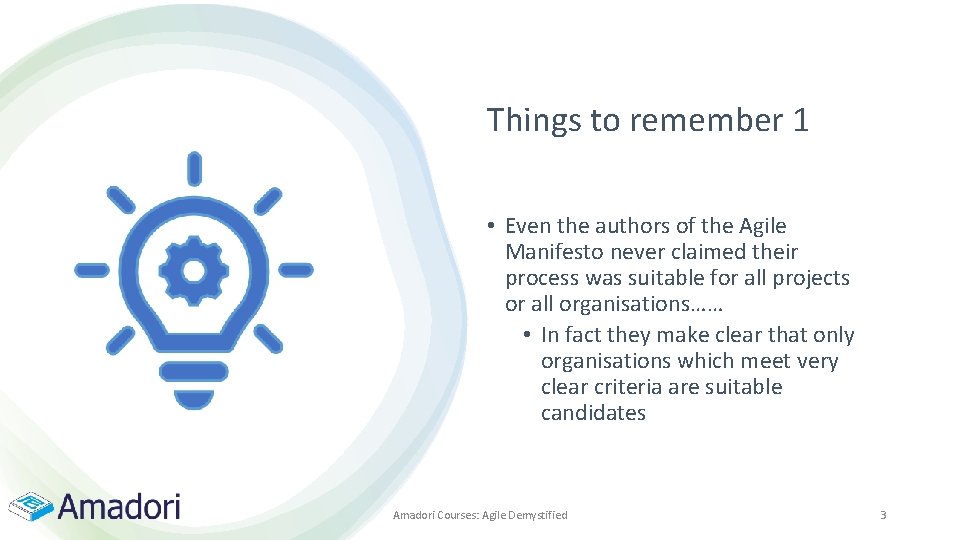 Things to remember 1

• Even the authors of the Agile Manifesto never claimed their process was suitable for all projects or all organisations……

• In fact they make clear that only organisations which meet very clear criteria are suitable candidates

Amadori

Amadori Courses: Agile Demystified

3